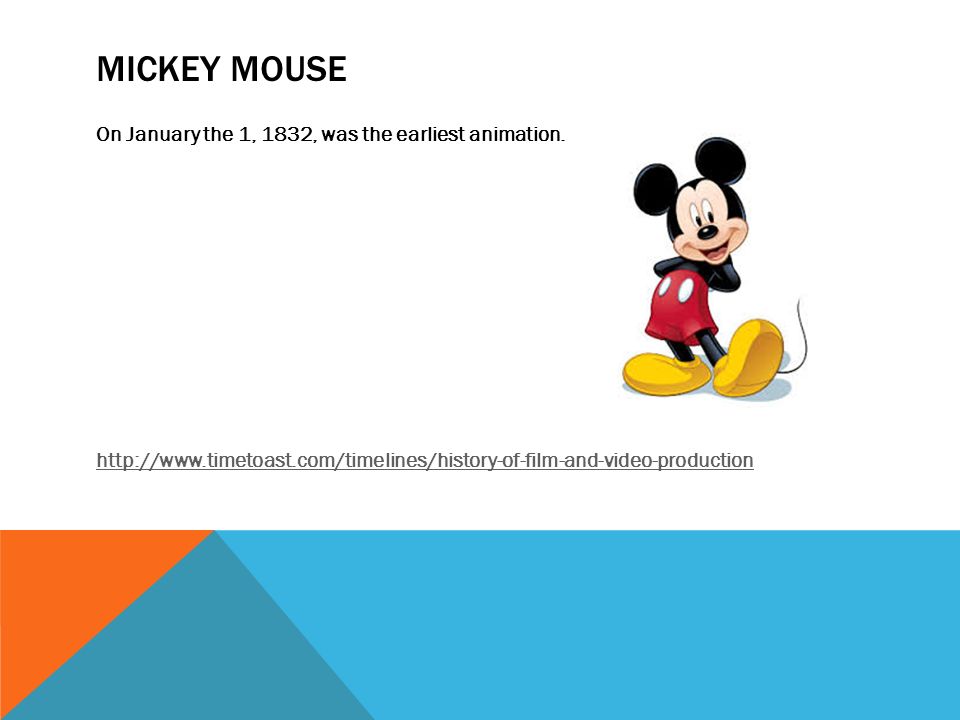 MICKEY MOUSE

On January the 1, 1832, was the earliest animation.

http://www.timetoast.com/timelines/history-of-film-and-video-production